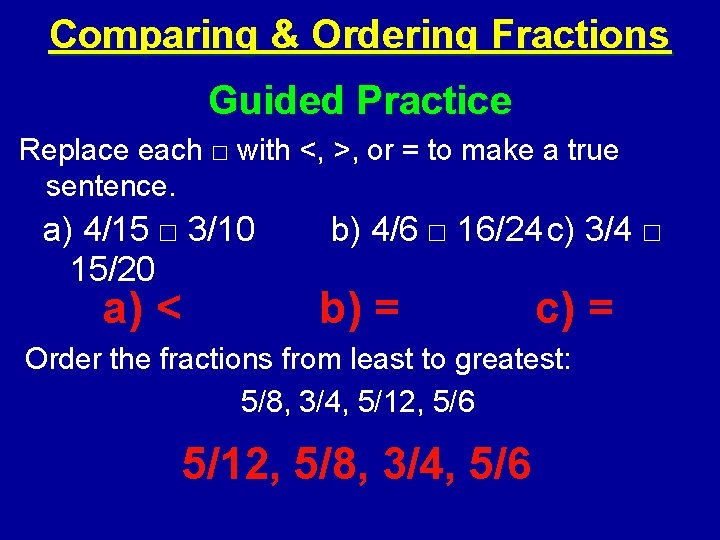 Comparing & Ordering Fractions

Guided Practice

Replace each □ with <, >, or = to make a true sentence.

a) 4/15 □ 3/10 b) 4/6 □ 16/24 c) 3/4 □ 15/20

a) < b) = c) =

Order the fractions from least to greatest:

5/8, 3/4, 5/12, 5/6

5/12, 5/8, 3/4, 5/6